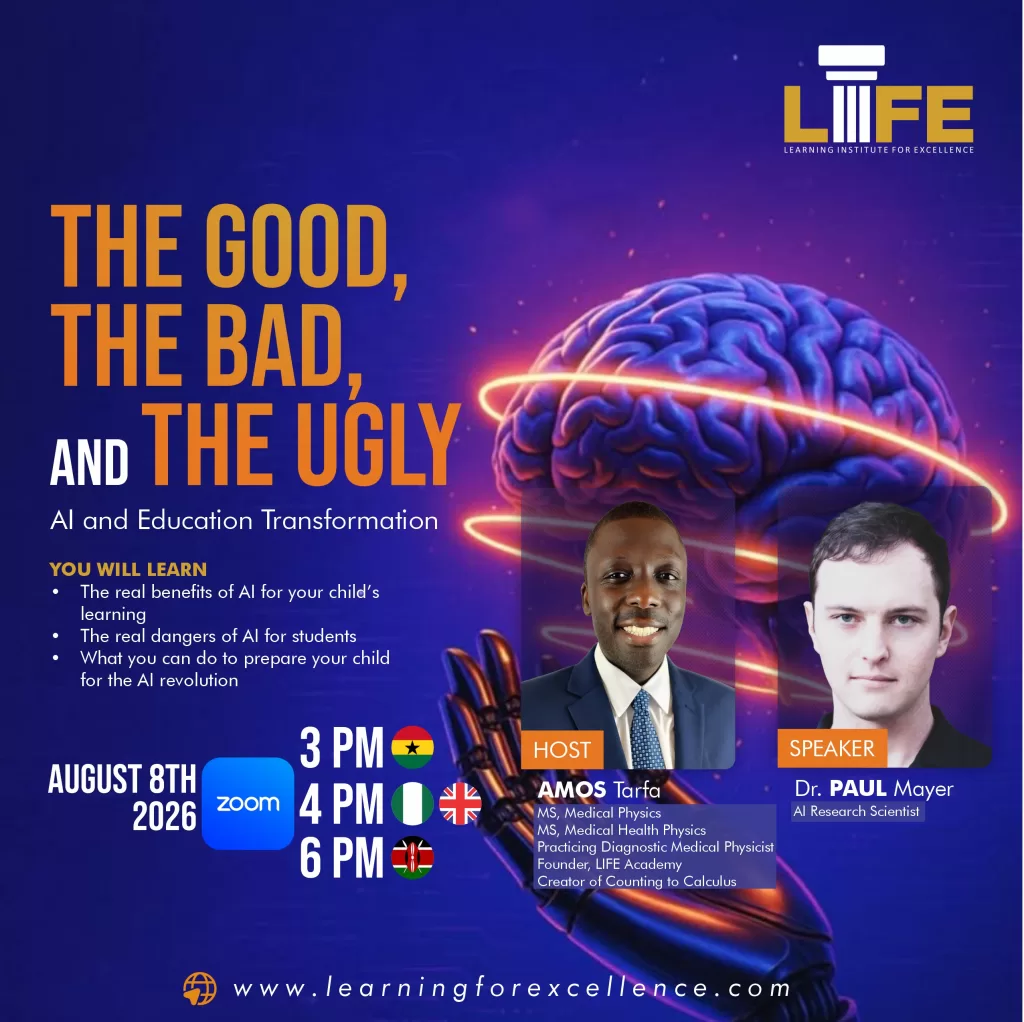 LIFE
LEARNING INSTITUTE FOR EXCELLENCE

THE GOOD, THE BAD, AND THE UGLY

AI and Education Transformation

YOU WILL LEARN
• The real benefits of AI for your child's learning
• The real dangers of AI for students
• What you can do to prepare your child for the AI revolution

AUGUST 8TH 2026

zoom

3 PM
4 PM
6 PM

HOST
AMOS Tarfa
MS, Medical Physics
MS, Medical Health Physics
Practicing Diagnostic Medical Physicist
Founder, LIFE Academy
Creator of Counting to Calculus

SPEAKER
Dr. PAUL Mayer
AI Research Scientist

www.learningforexcellence.com